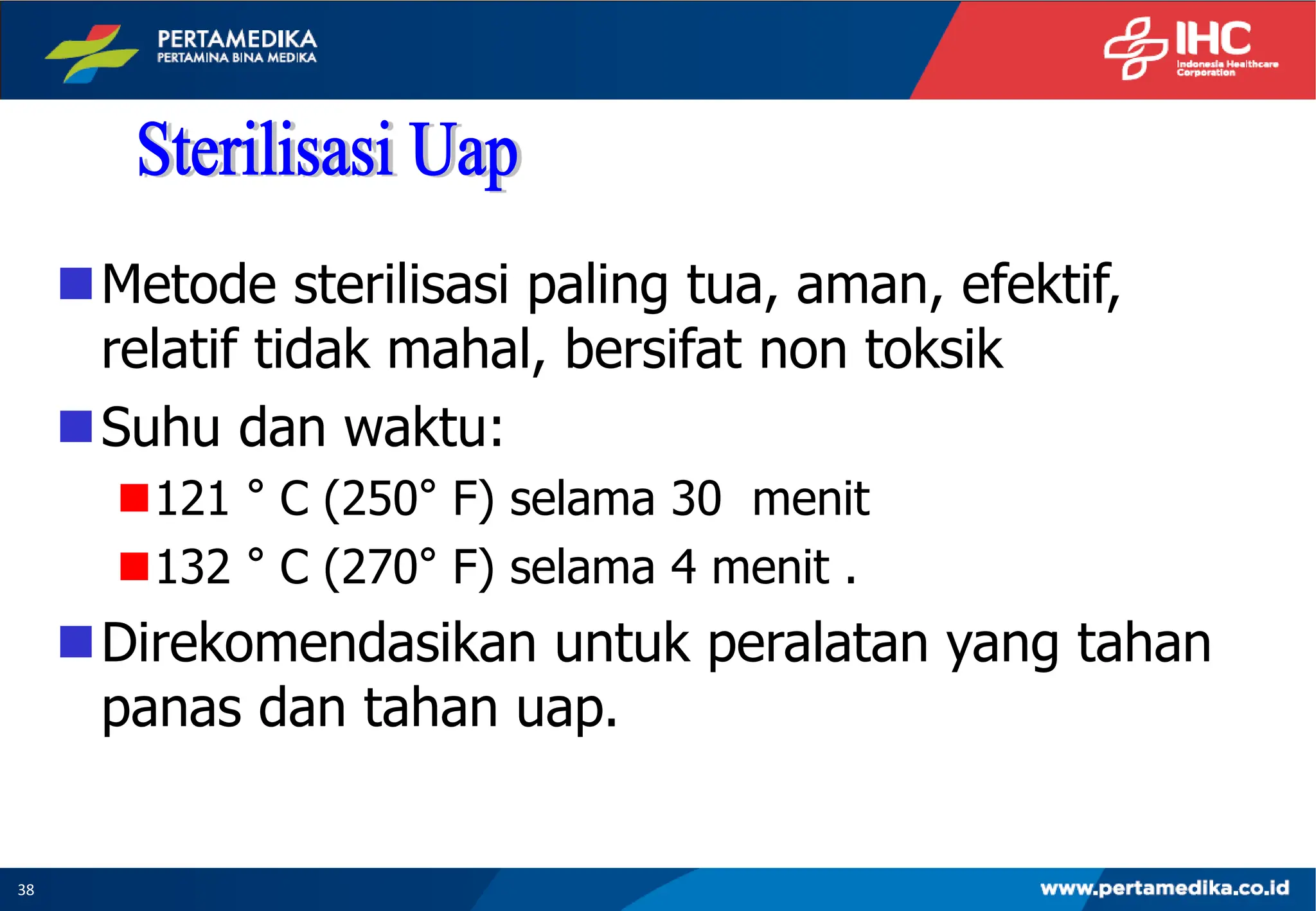 PERTAMEDIKA
PERTAMINA BINA MEDIKA

IHC
Indonesia Healthcare Corporation

Sterilisasi Uap

Metode sterilisasi paling tua, aman, efektif, relatif tidak mahal, bersifat non toksik

Suhu dan waktu:

121 ° C (250° F) selama 30 menit

132 ° C (270° F) selama 4 menit .

Direkomendasikan untuk peralatan yang tahan panas dan tahan uap.

38

www.pertamedika.co.id